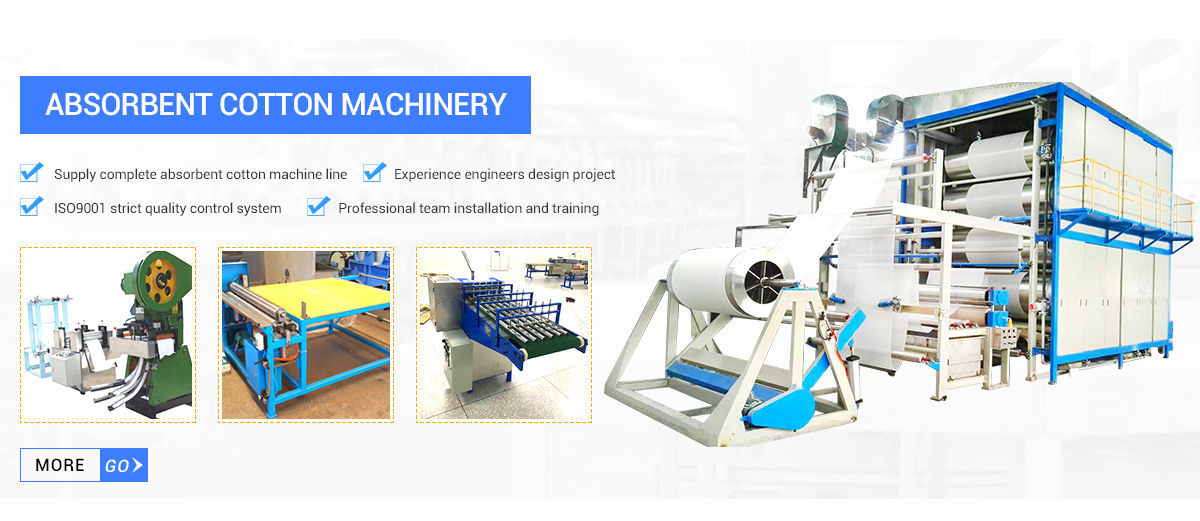 ABSORBENT COTTON MACHINERY

Supply complete absorbent cotton machine line
Experience engineers design project
ISO9001 strict quality control system
Professional team installation and training

MORE GO